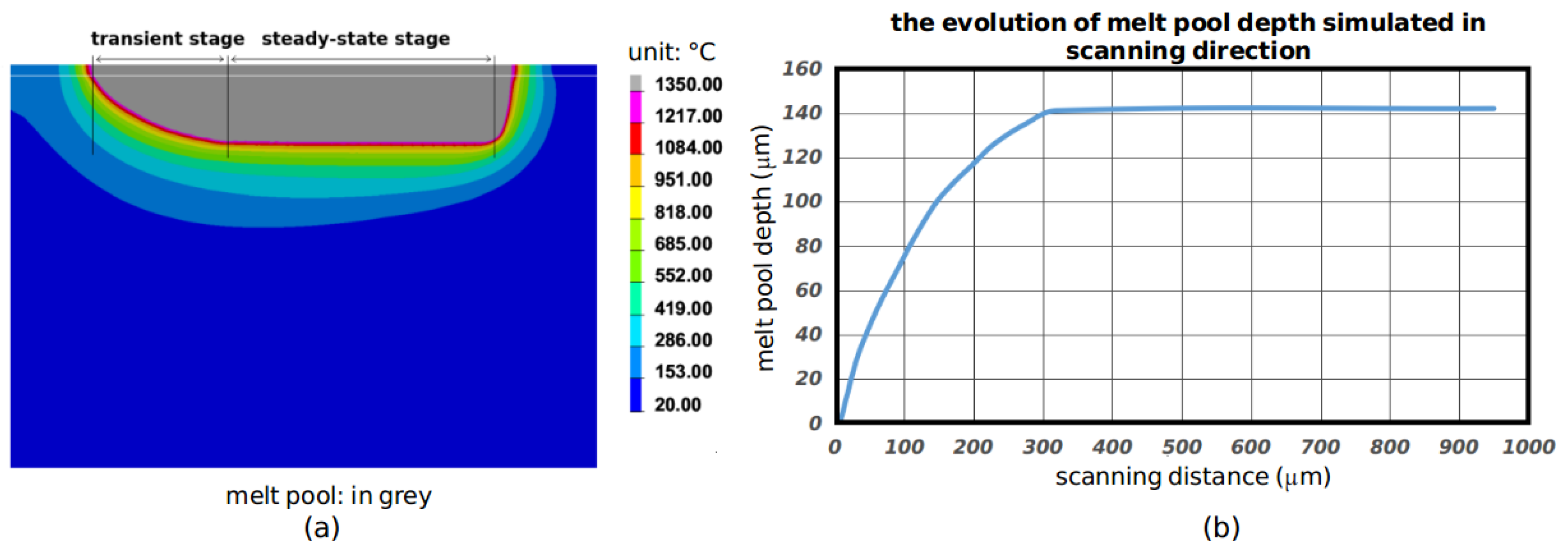 transient stage steady-state stage

unit: °C

1350.00
1217.00
1084.00
951.00
818.00
685.00
552.00
419.00
286.00
153.00
20.00

melt pool: in grey
(a)

the evolution of melt pool depth simulated in scanning direction

melt pool depth (μm)

160
140
120
100
80
60
40
20
0

0 100 200 300 400 500 600 700 800 900 1000

scanning distance (μm)

(b)